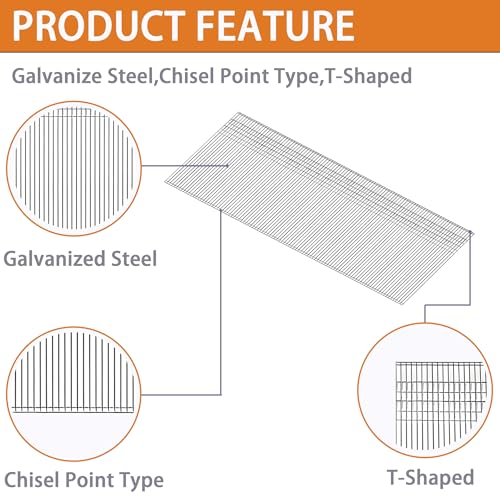 PRODUCT FEATURE

Galvanize Steel,Chisel Point Type,T-Shaped

Galvanized Steel

Chisel Point Type

T-Shaped